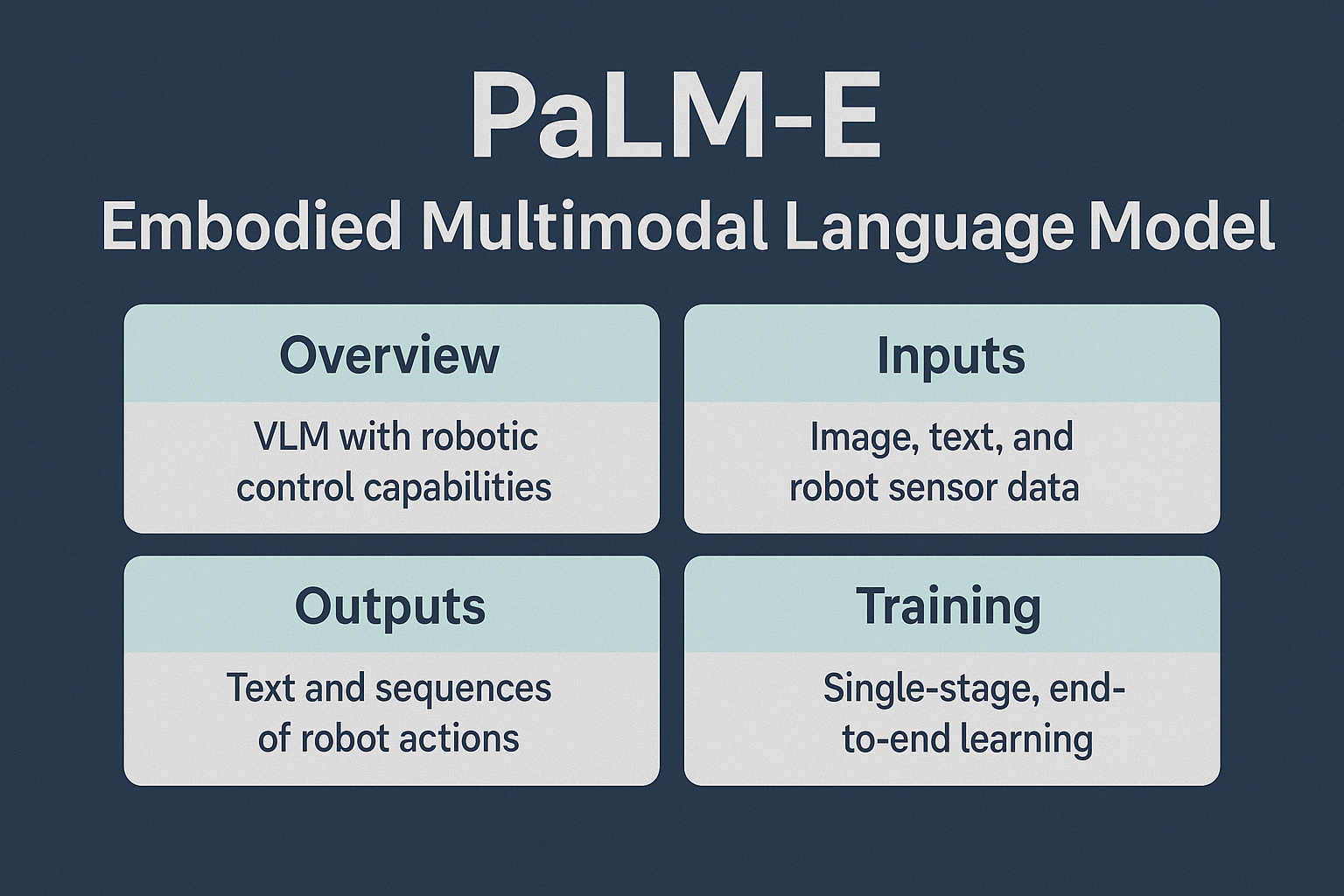 PaLM-E
Embodied Multimodal Language Model

Overview
VLM with robotic control capabilities

Inputs
Image, text, and robot sensor data

Outputs
Text and sequences of robot actions

Training
Single-stage, end-to-end learning